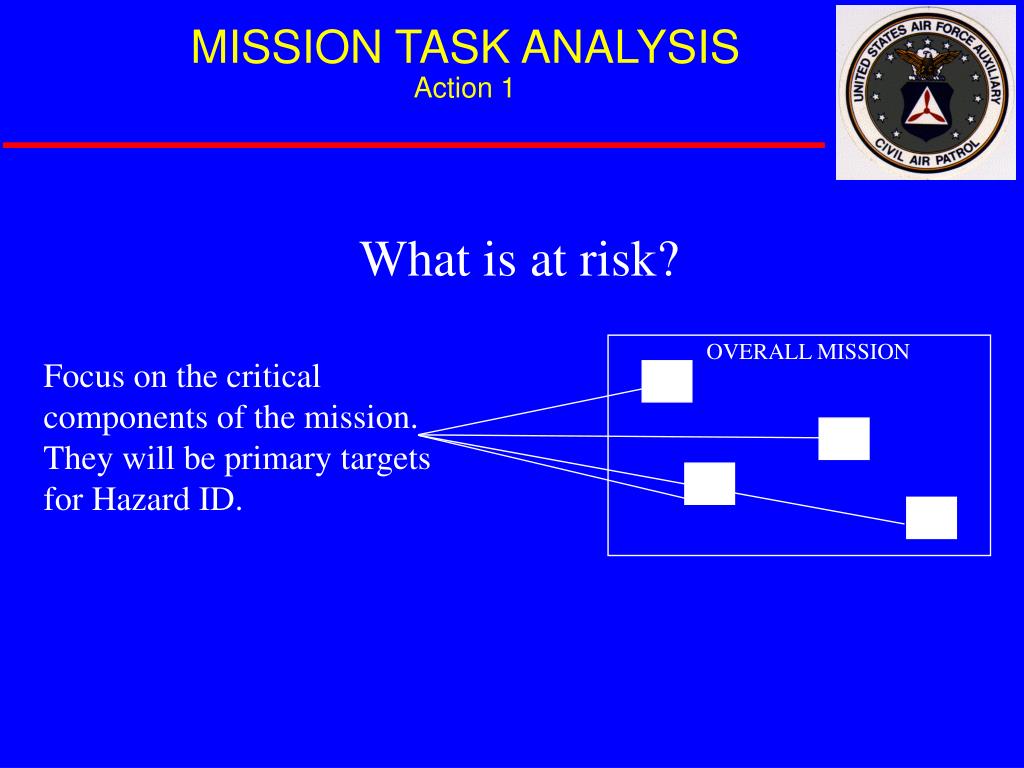 MISSION TASK ANALYSIS
Action 1

UNITED STATES AIR FORCE AUXILIARY
CIVIL AIR PATROL

What is at risk?

Focus on the critical components of the mission. They will be primary targets for Hazard ID.

OVERALL MISSION